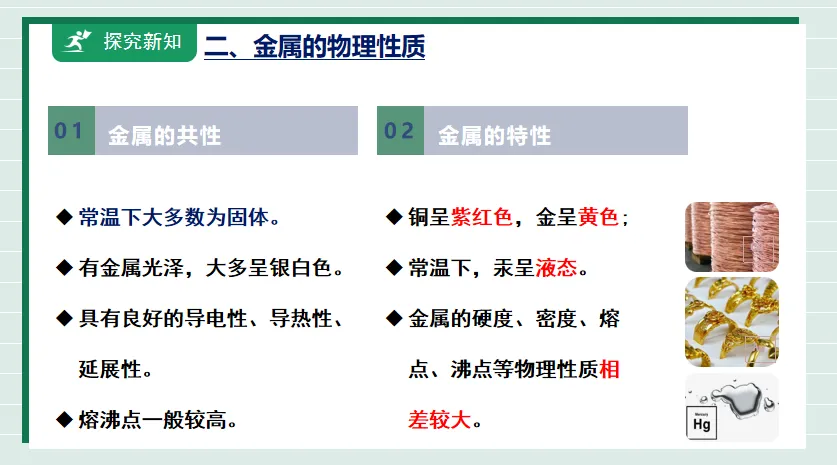 探究新知 二、金属的物理性质

01 金属的共性

◆ 常温下大多数为固体。

◆ 有金属光泽，大多呈银白色。

◆ 具有良好的导电性、导热性、延展性。

◆ 熔沸点一般较高。

02 金属的特性

◆ 铜呈紫红色，金呈黄色；

◆ 常温下，汞呈液态。

◆ 金属的硬度、密度、熔点、沸点等物理性质相差较大。

Mercury
Hg